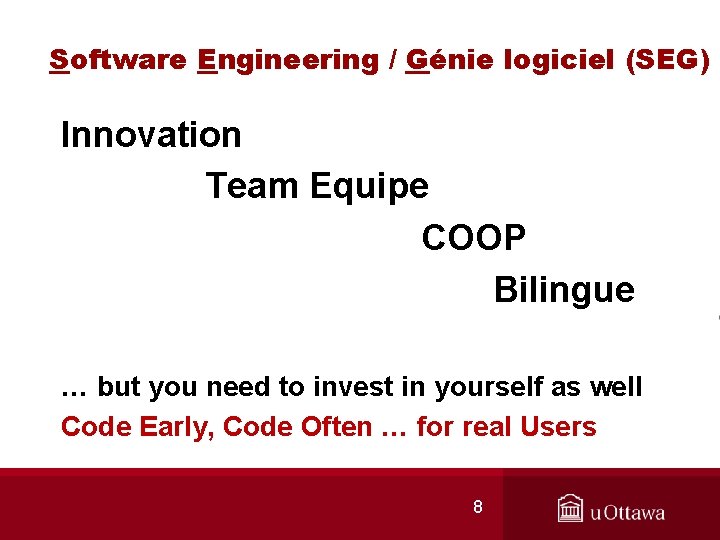 Software Engineering / Génie logiciel (SEG)

Innovation

Team Equipe

COOP

Bilingue

… but you need to invest in yourself as well

Code Early, Code Often … for real Users

8

uOttawa